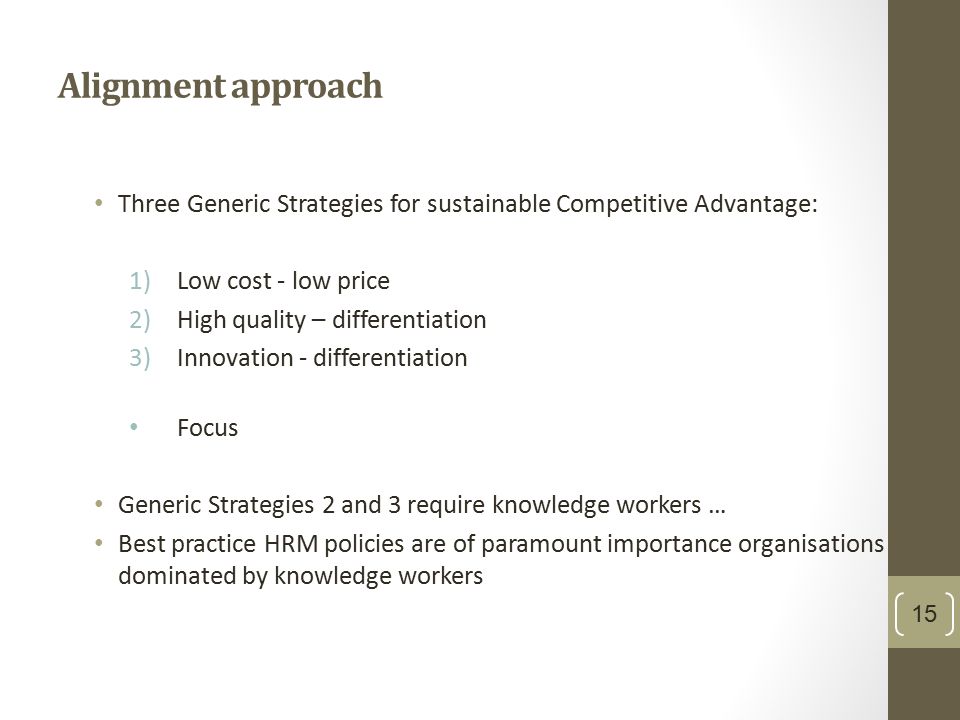 Alignment approach

• Three Generic Strategies for sustainable Competitive Advantage:

1) Low cost - low price
2) High quality – differentiation
3) Innovation - differentiation

• Focus

• Generic Strategies 2 and 3 require knowledge workers …
• Best practice HRM policies are of paramount importance organisations dominated by knowledge workers

15